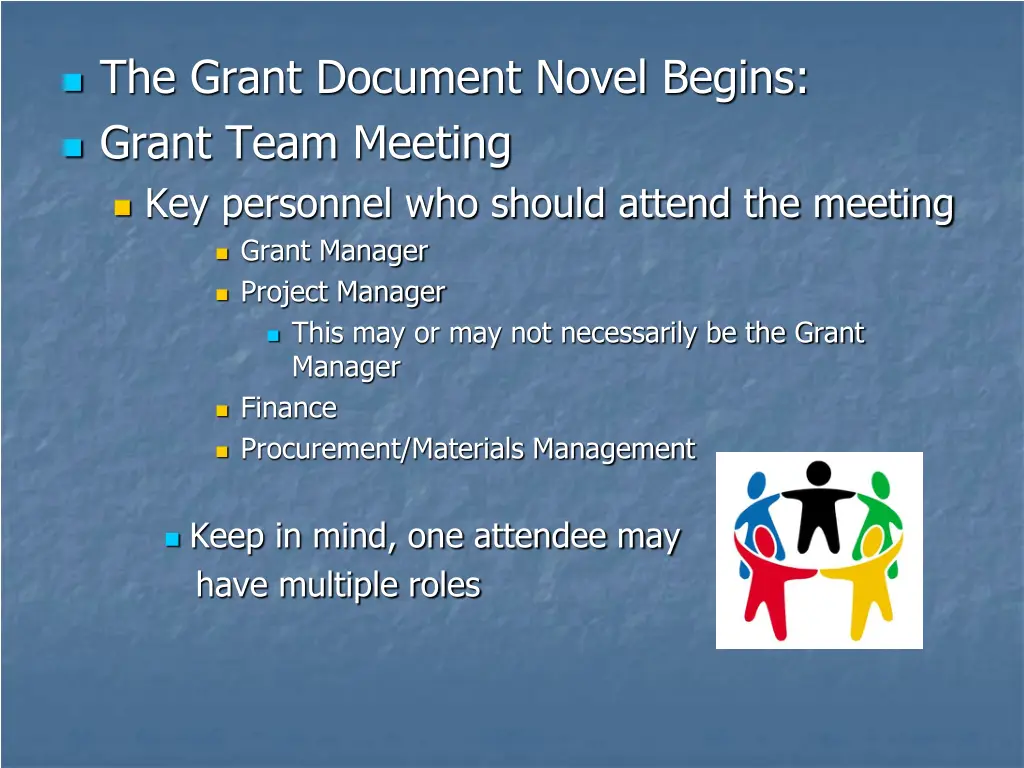 The Grant Document Novel Begins:
Grant Team Meeting
Key personnel who should attend the meeting
Grant Manager
Project Manager
This may or may not necessarily be the Grant Manager
Finance
Procurement/Materials Management

Keep in mind, one attendee may have multiple roles